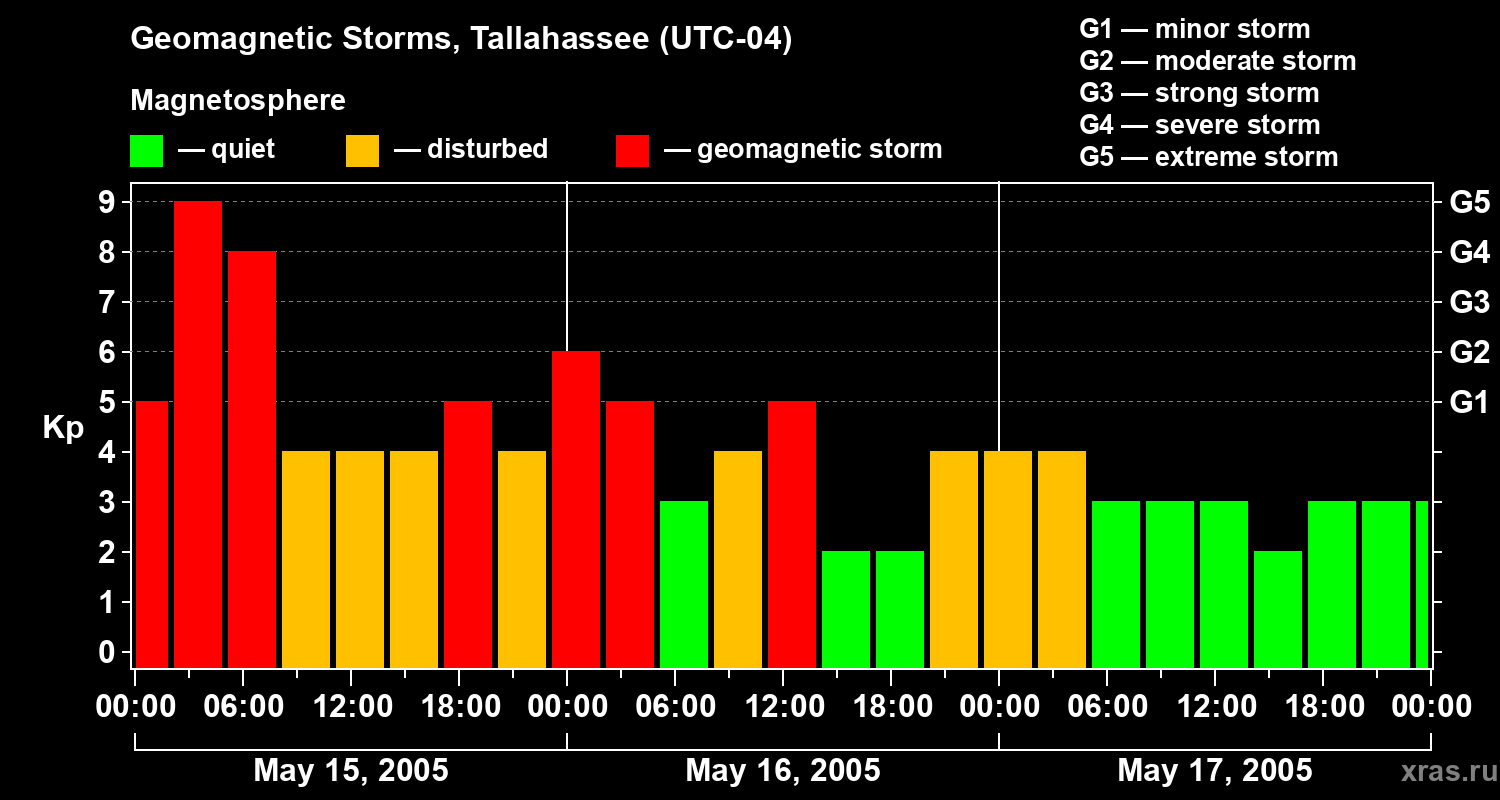 Geomagnetic Storms, Tallahassee (UTC-04)

Magnetosphere

— quiet — disturbed — geomagnetic storm

G1 — minor storm
G2 — moderate storm
G3 — strong storm
G4 — severe storm
G5 — extreme storm

Kp

9
8
7
6
5
4
3
2
1
0

G5
G4
G3
G2
G1

00:00 06:00 12:00 18:00 00:00 06:00 12:00 18:00 00:00 06:00 12:00 18:00 00:00

May 15, 2005 May 16, 2005 May 17, 2005

xras.ru